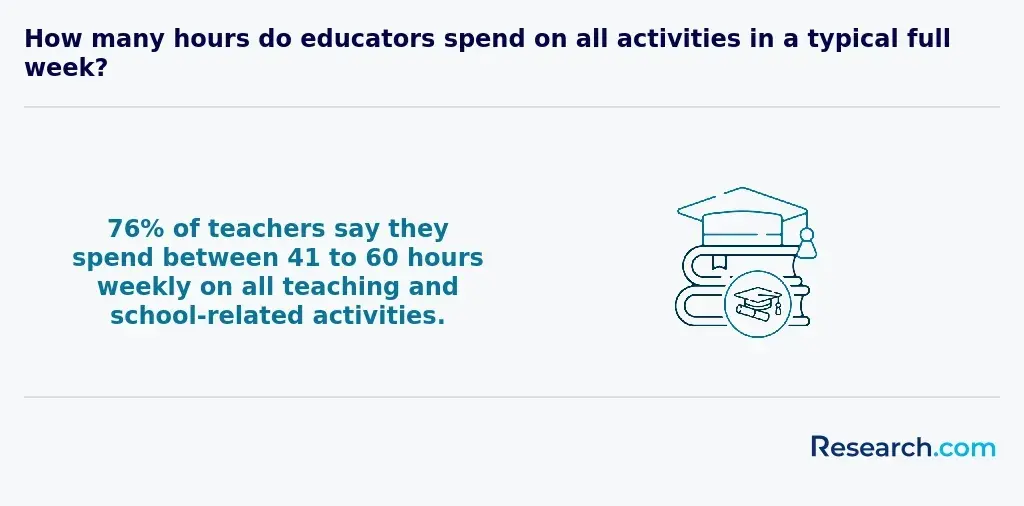 How many hours do educators spend on all activities in a typical full week?

76% of teachers say they spend between 41 to 60 hours weekly on all teaching and school-related activities.

Research.com